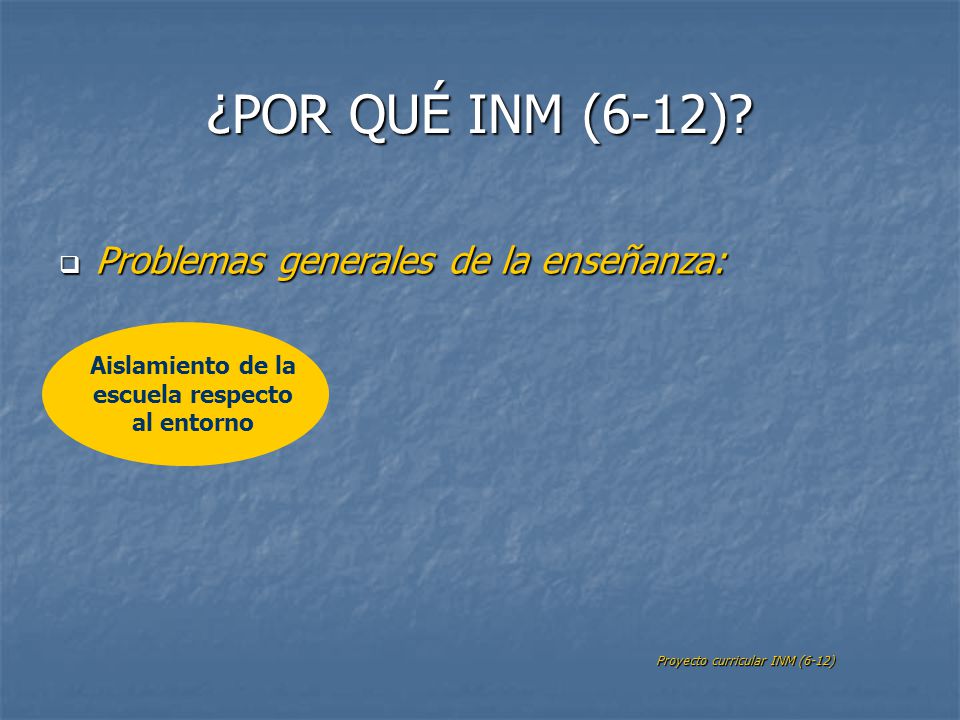 ¿POR QUÉ INM (6-12)?

Problemas generales de la enseñanza:

Aislamiento de la escuela respecto al entorno

Proyecto curricular INM (6-12)